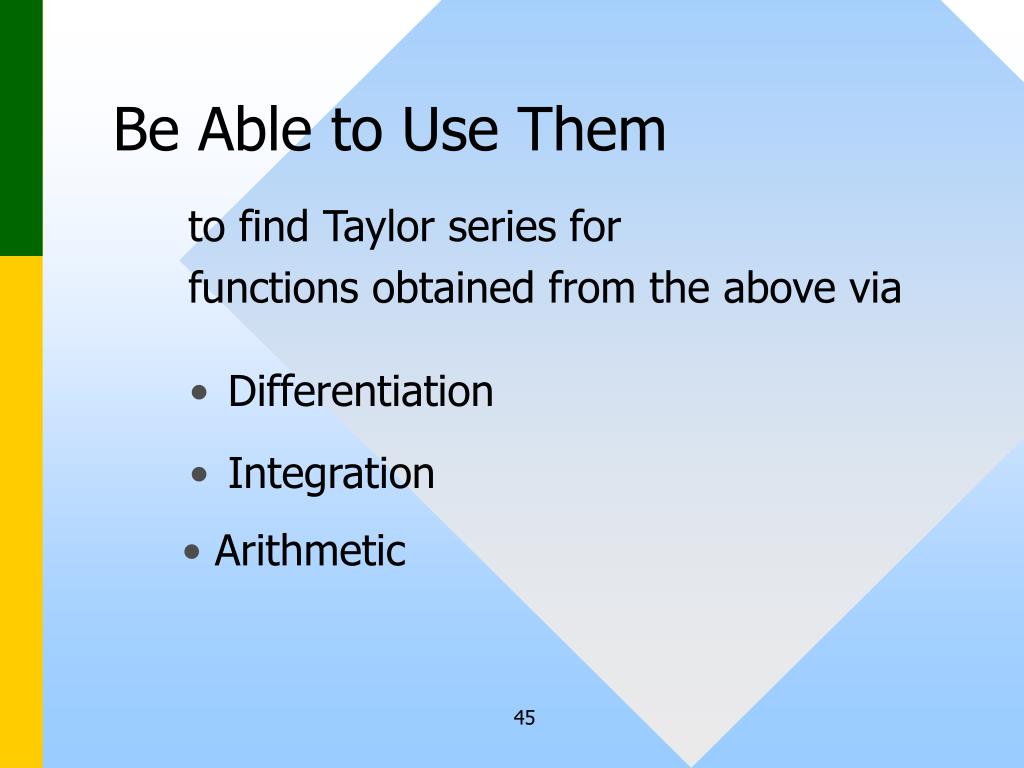 Be Able to Use Them

to find Taylor series for functions obtained from the above via

• Differentiation

• Integration

• Arithmetic

45